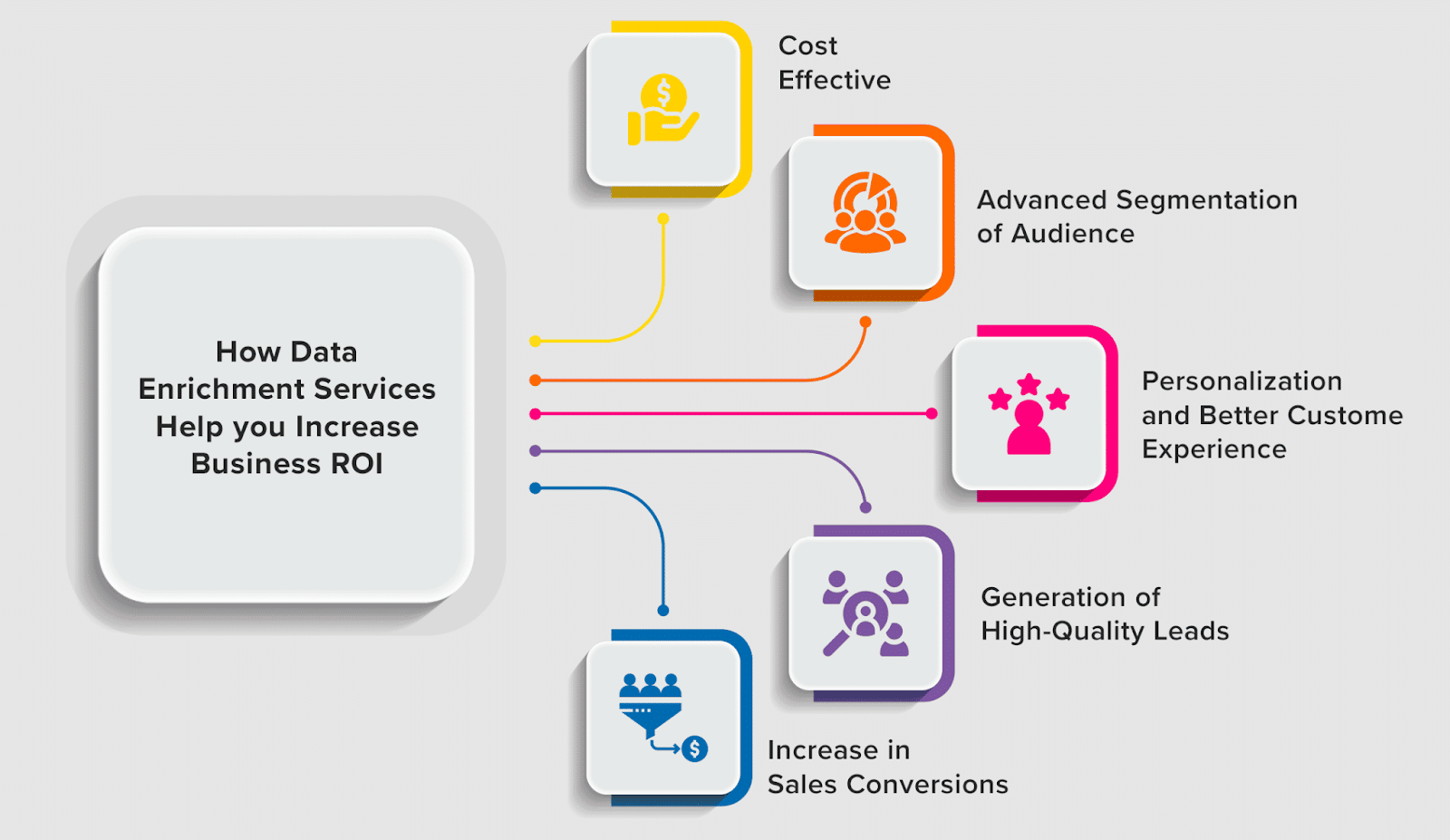 How Data Enrichment Services Help you Increase Business ROI

Cost Effective

Advanced Segmentation of Audience

Personalization and Better Custome Experience

Generation of High-Quality Leads

Increase in Sales Conversions